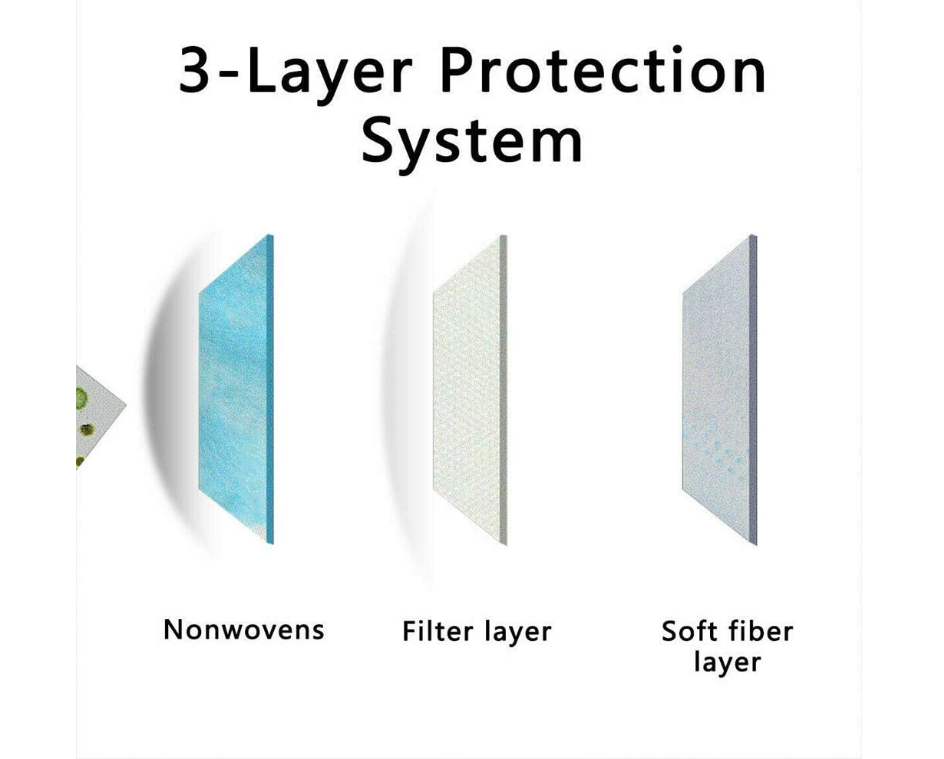 3-Layer Protection System

Nonwovens

Filter layer

Soft fiber layer